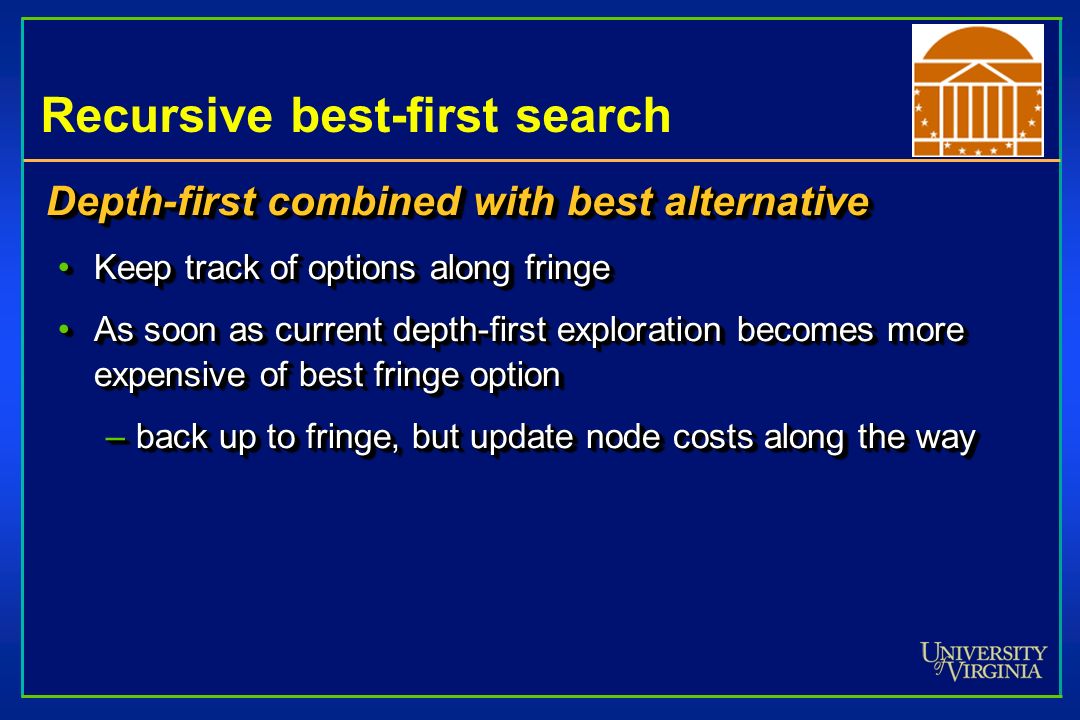 Recursive best-first search

Depth-first combined with best alternative

• Keep track of options along fringe

• As soon as current depth-first exploration becomes more expensive of best fringe option

– back up to fringe, but update node costs along the way

UNIVERSITY of VIRGINIA